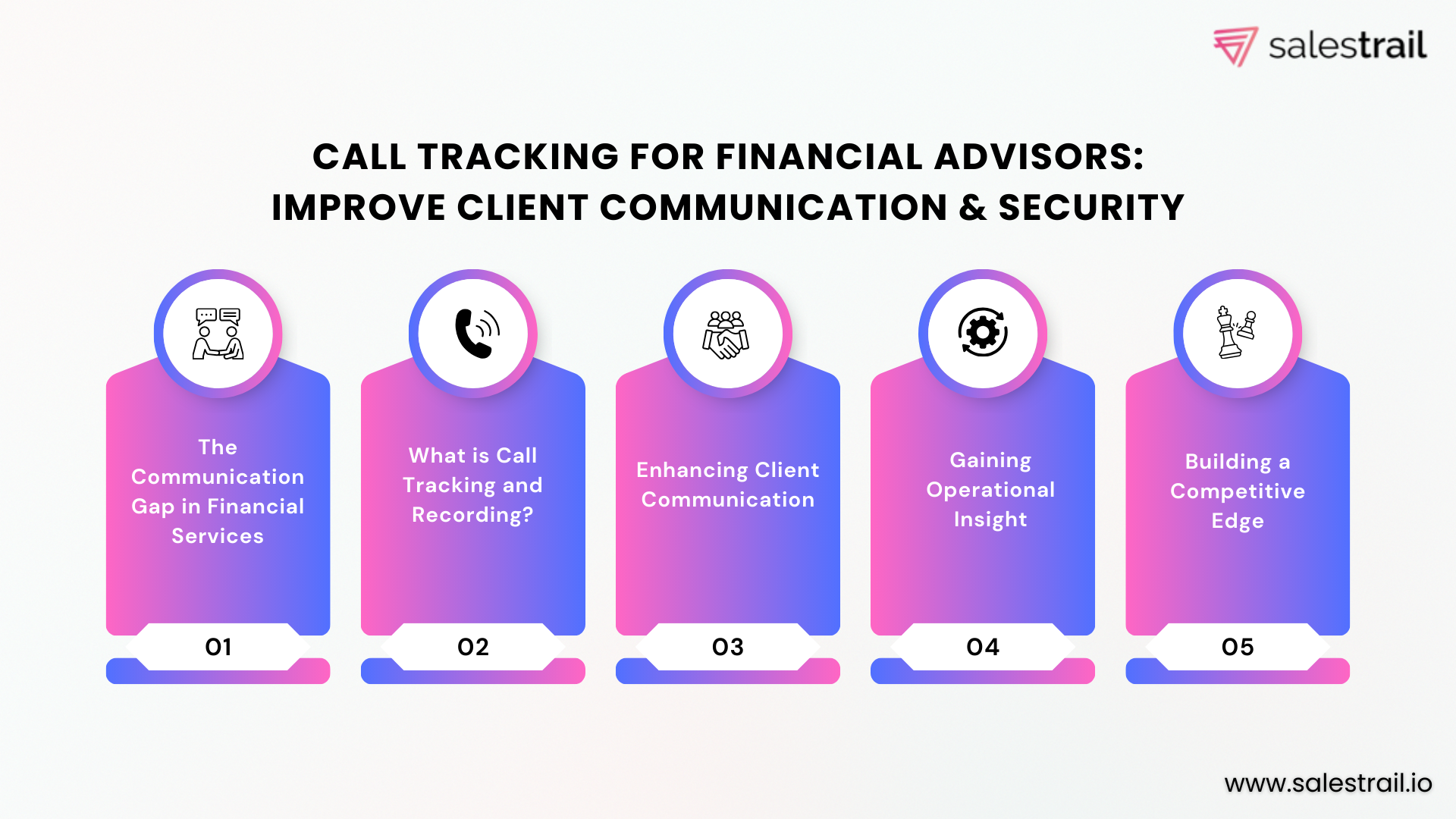 salestrail

CALL TRACKING FOR FINANCIAL ADVISORS: IMPROVE CLIENT COMMUNICATION & SECURITY

The Communication Gap in Financial Services

01

What is Call Tracking and Recording?

02

Enhancing Client Communication

03

Gaining Operational Insight

04

Building a Competitive Edge

05

www.salestrail.io